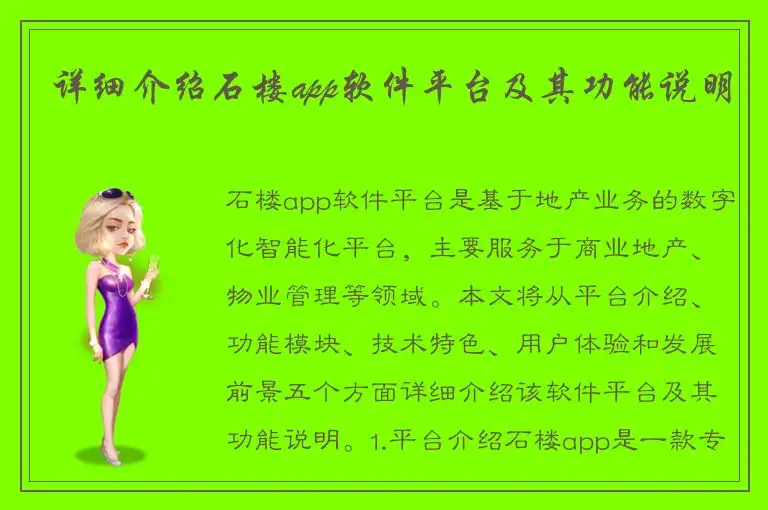 详细介绍石楼app软件平台及其功能说明

石楼app软件平台是基于地产业务的数字化智能化平台，主要服务于商业地产、物业管理等领域。本文将从平台介绍、功能模块、技术特色、用户体验和发展前景五个方面详细介绍该软件平台及其功能说明。1.平台介绍石楼app是一款专